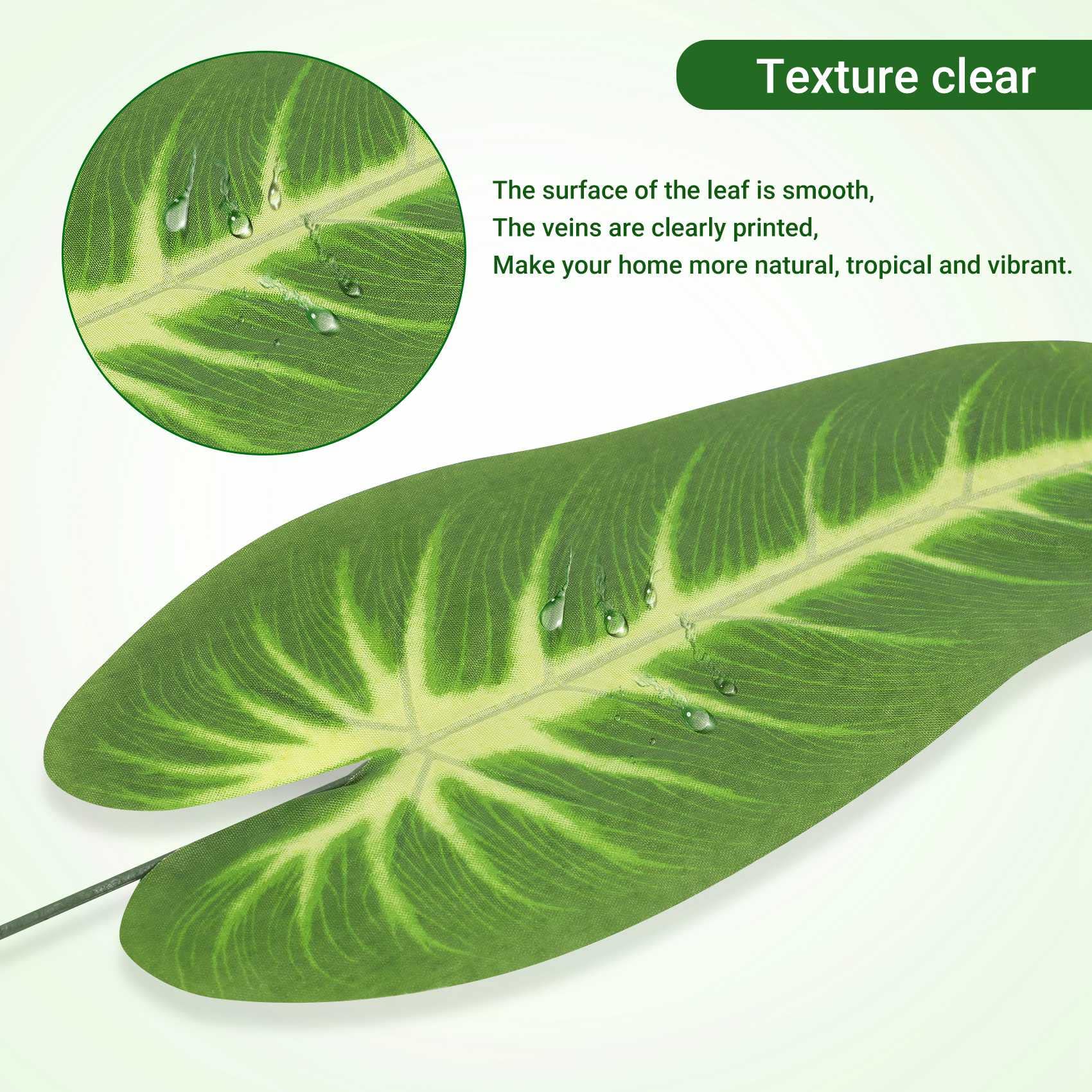 Texture clear

The surface of the leaf is smooth,
The veins are clearly printed,
Make your home more natural, tropical and vibrant.